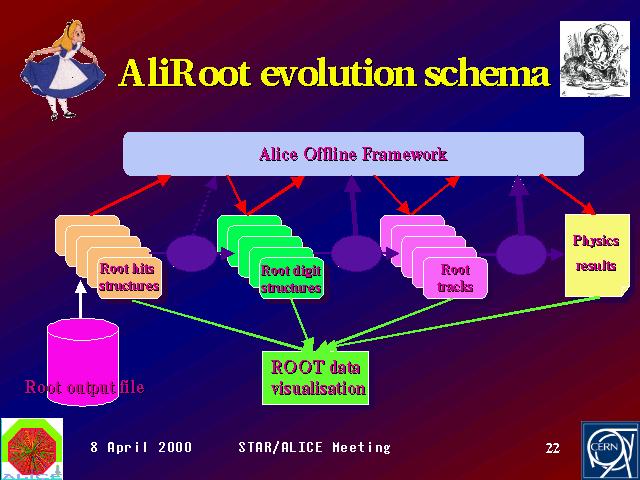 AliRoot evolution schema

Alice Offline Framework

Root hits structures

Root digit structures

Root tracks

Physics results

Root output file

ROOT data visualisation

8 April 2000

STAR/ALICE Meeting

22

CERN